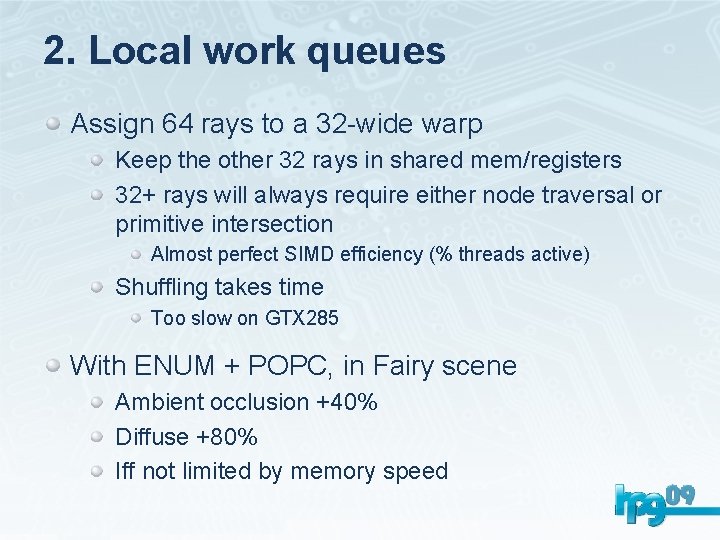 2. Local work queues

Assign 64 rays to a 32-wide warp

Keep the other 32 rays in shared mem/registers

32+ rays will always require either node traversal or primitive intersection

Almost perfect SIMD efficiency (% threads active)

Shuffling takes time

Too slow on GTX285

With ENUM + POPC, in Fairy scene

Ambient occlusion +40%

Diffuse +80%

Iff not limited by memory speed

hpg09